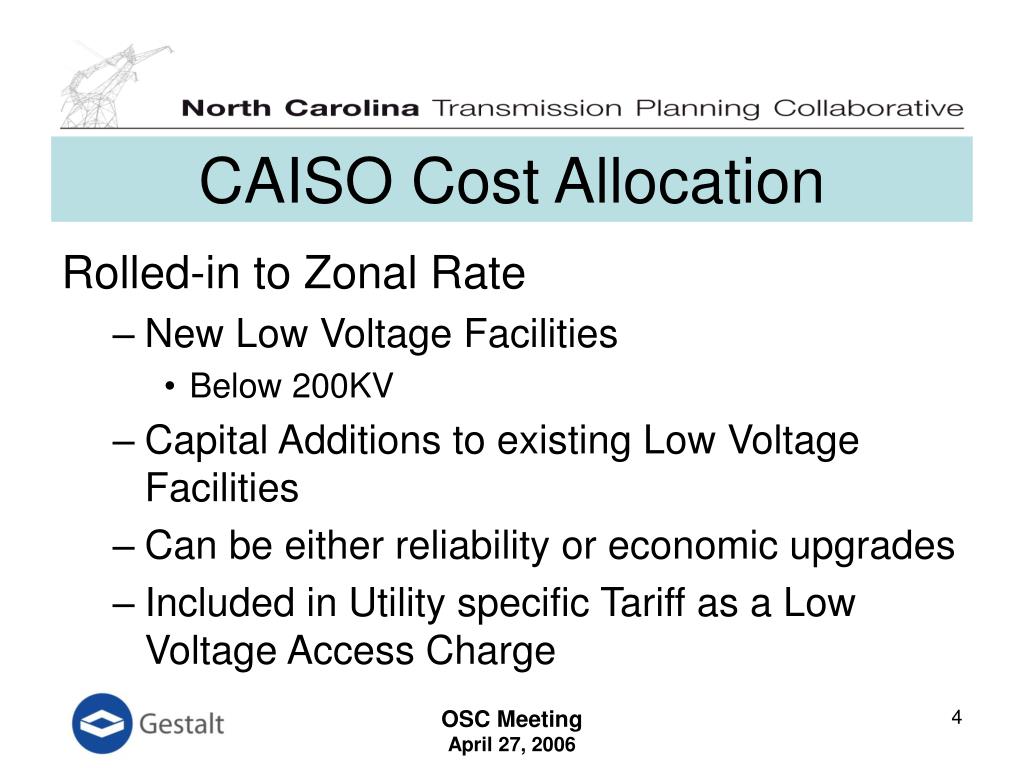 North Carolina Transmission Planning Collaborative

CAISO Cost Allocation

Rolled-in to Zonal Rate

– New Low Voltage Facilities

• Below 200KV

– Capital Additions to existing Low Voltage Facilities

– Can be either reliability or economic upgrades

– Included in Utility specific Tariff as a Low Voltage Access Charge

Gestalt

OSC Meeting
April 27, 2006

4